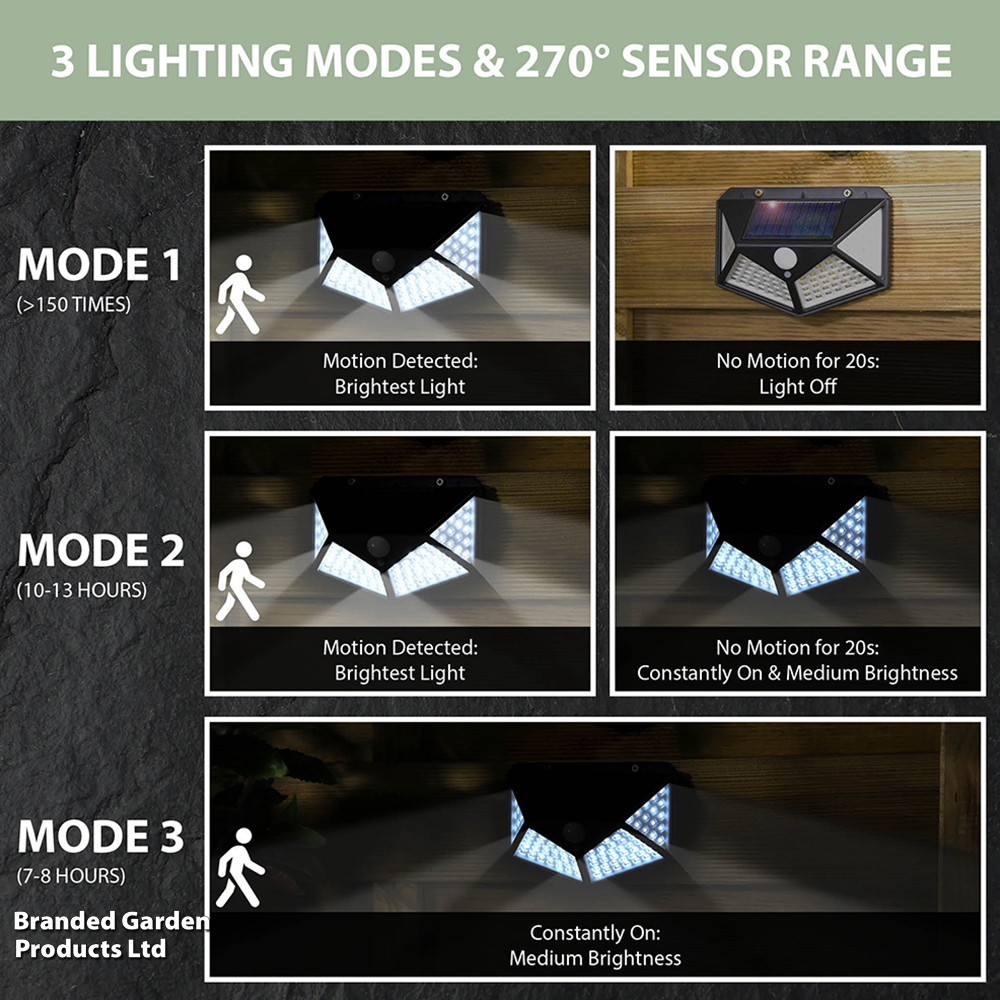 3 LIGHTING MODES & 270° SENSOR RANGE

MODE 1
(>150 TIMES)

Motion Detected:
Brightest Light

No Motion for 20s:
Light Off

MODE 2
(10-13 HOURS)

Motion Detected:
Brightest Light

No Motion for 20s:
Constantly On & Medium Brightness

MODE 3
(7-8 HOURS)

Branded Garden Products Ltd

Constantly On:
Medium Brightness